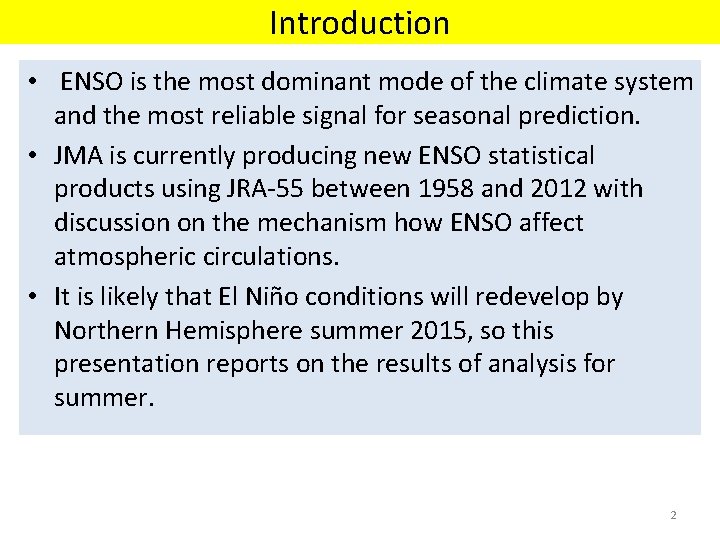 Introduction

• ENSO is the most dominant mode of the climate system and the most reliable signal for seasonal prediction.

• JMA is currently producing new ENSO statistical products using JRA-55 between 1958 and 2012 with discussion on the mechanism how ENSO affect atmospheric circulations.

• It is likely that El Niño conditions will redevelop by Northern Hemisphere summer 2015, so this presentation reports on the results of analysis for summer.

2